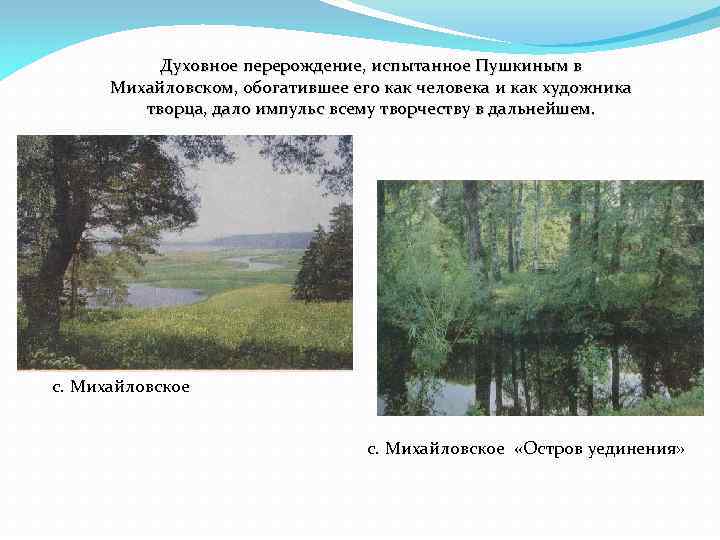 Духовное перерождение, испытанное Пушкиным в Михайловском, обогатившее его как человека и как художника творца, дало импульс всему творчеству в дальнейшем.

с. Михайловское

с. Михайловское «Остров уединения»